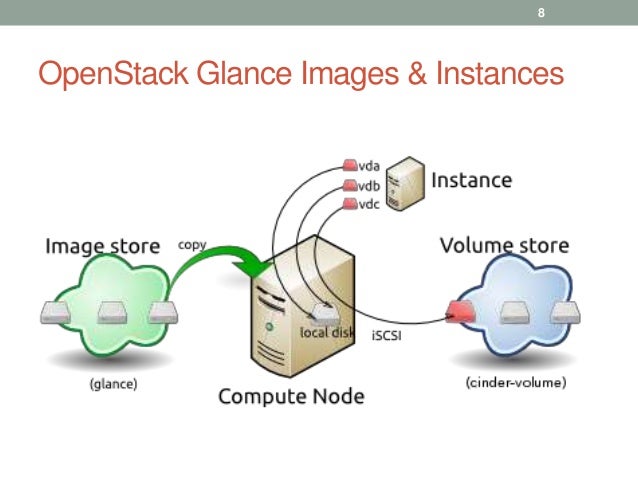 8

OpenStack Glance Images & Instances

vda
vdb
vdc
Instance

Image store
copy
Volume store

local disk
iSCSI

(glance)
Compute Node
(cinder-volume)